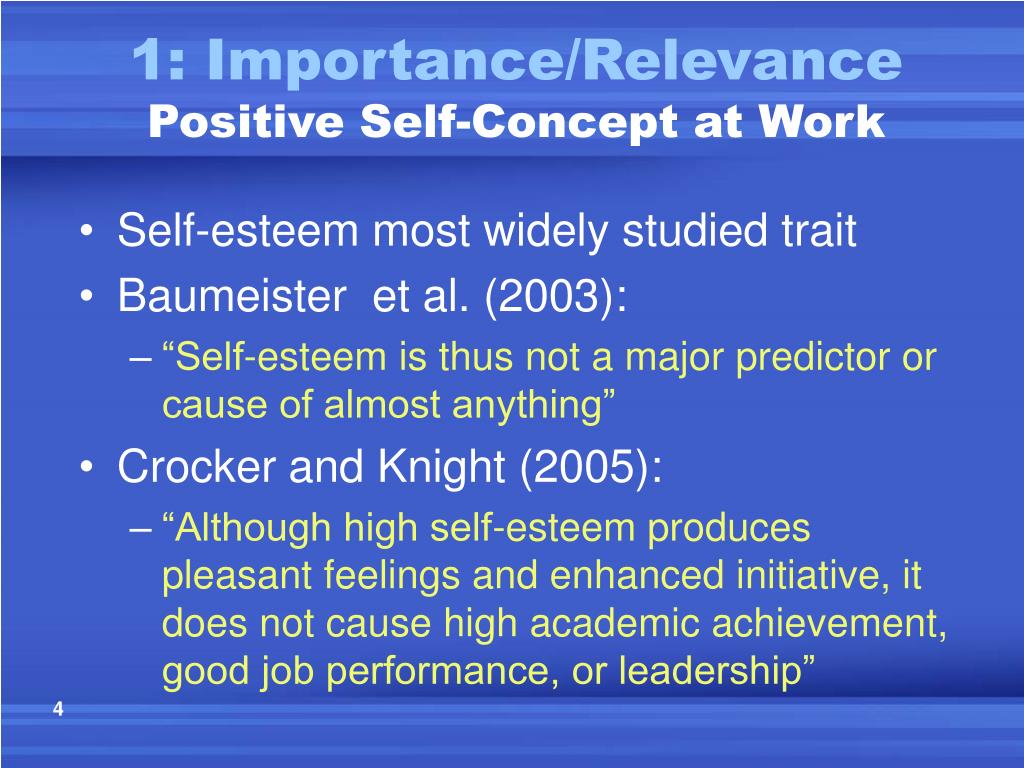 1: Importance/Relevance
Positive Self-Concept at Work

• Self-esteem most widely studied trait
• Baumeister et al. (2003):
– “Self-esteem is thus not a major predictor or cause of almost anything”
• Crocker and Knight (2005):
– “Although high self-esteem produces pleasant feelings and enhanced initiative, it does not cause high academic achievement, good job performance, or leadership”

4